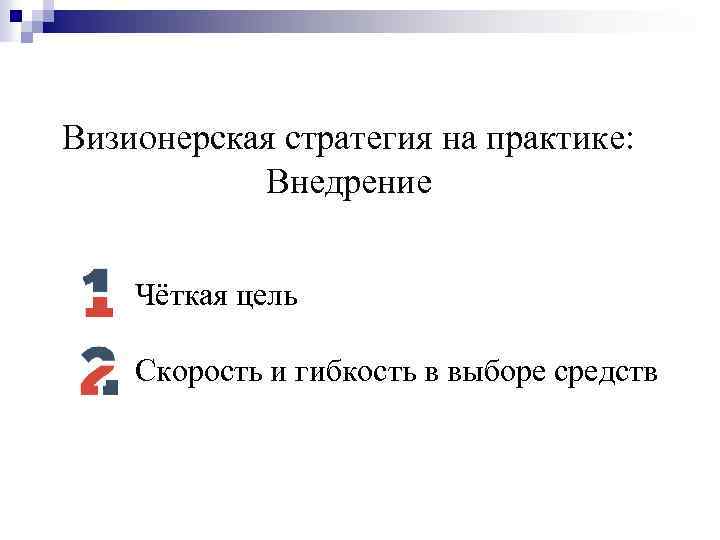 Визионерская стратегия на практике: Внедрение

1 Чёткая цель

2 Скорость и гибкость в выборе средств